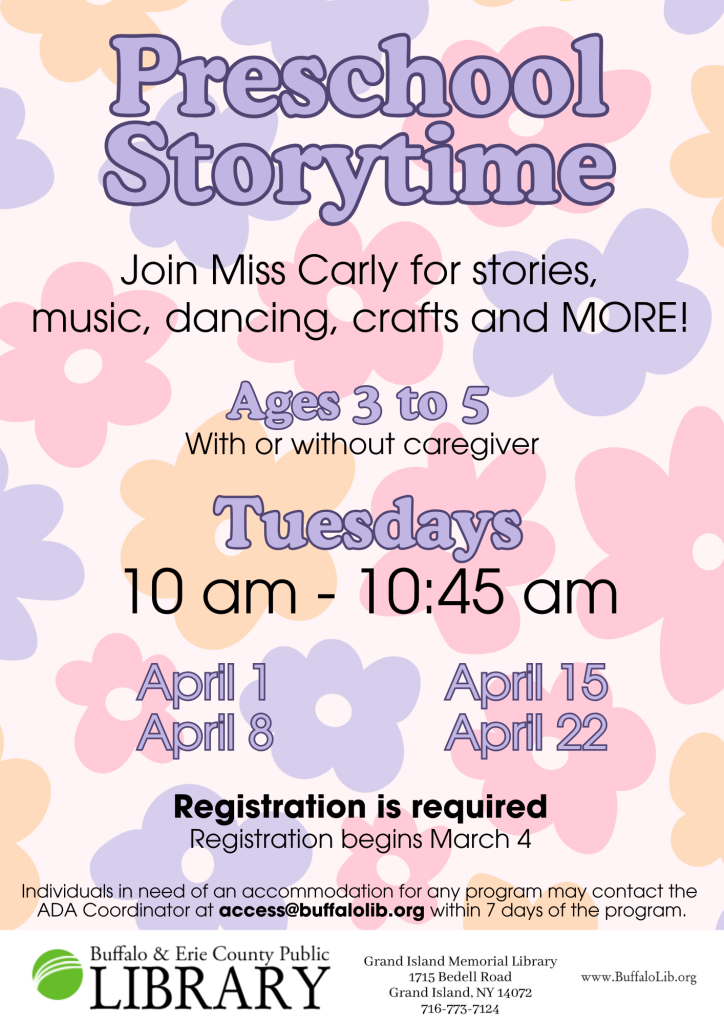 Preschool Storytime

Join Miss Carly for stories, music, dancing, crafts and MORE!

Ages 3 to 5
With or without caregiver

Tuesdays
10 am - 10:45 am

April 1
April 8

April 15
April 22

Registration is required
Registration begins March 4

Individuals in need of an accommodation for any program may contact the ADA Coordinator at access@buffalolib.org within 7 days of the program.

Buffalo & Erie County Public
LIBRARY

Grand Island Memorial Library
1715 Bedell Road
Grand Island, NY 14072
716-773-7124

www.BuffaloLib.org